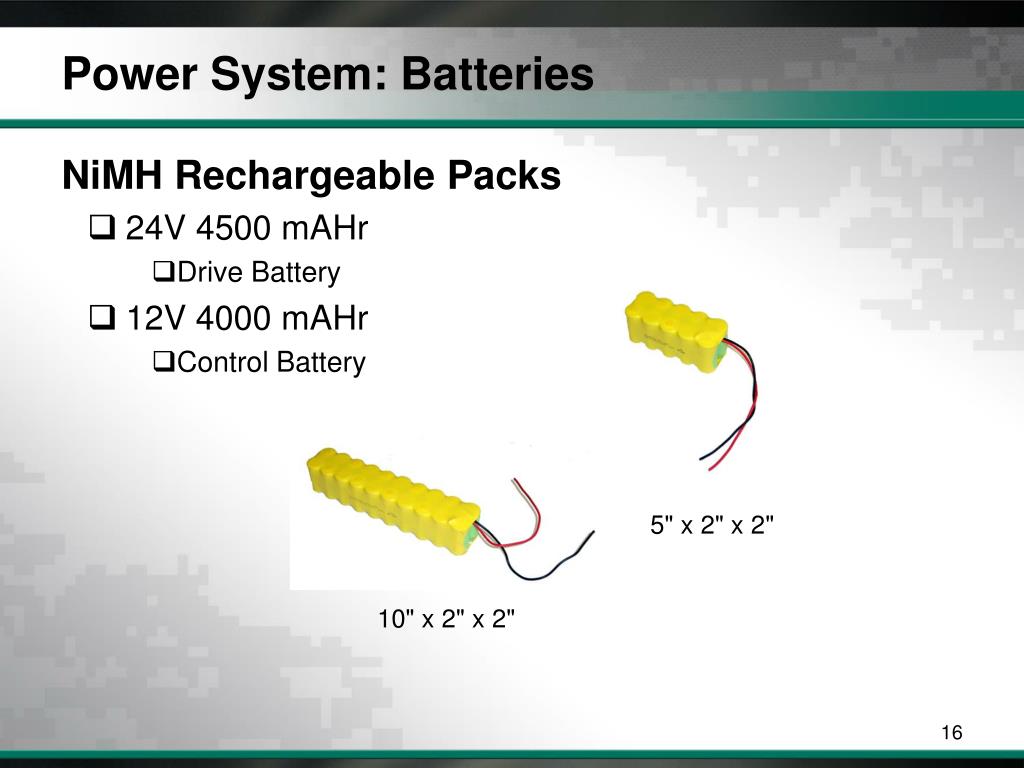 Power System: Batteries

NiMH Rechargeable Packs

❑ 24V 4500 mAHr

❑Drive Battery

❑ 12V 4000 mAHr

❑Control Battery

5" x 2" x 2"

10" x 2" x 2"

16